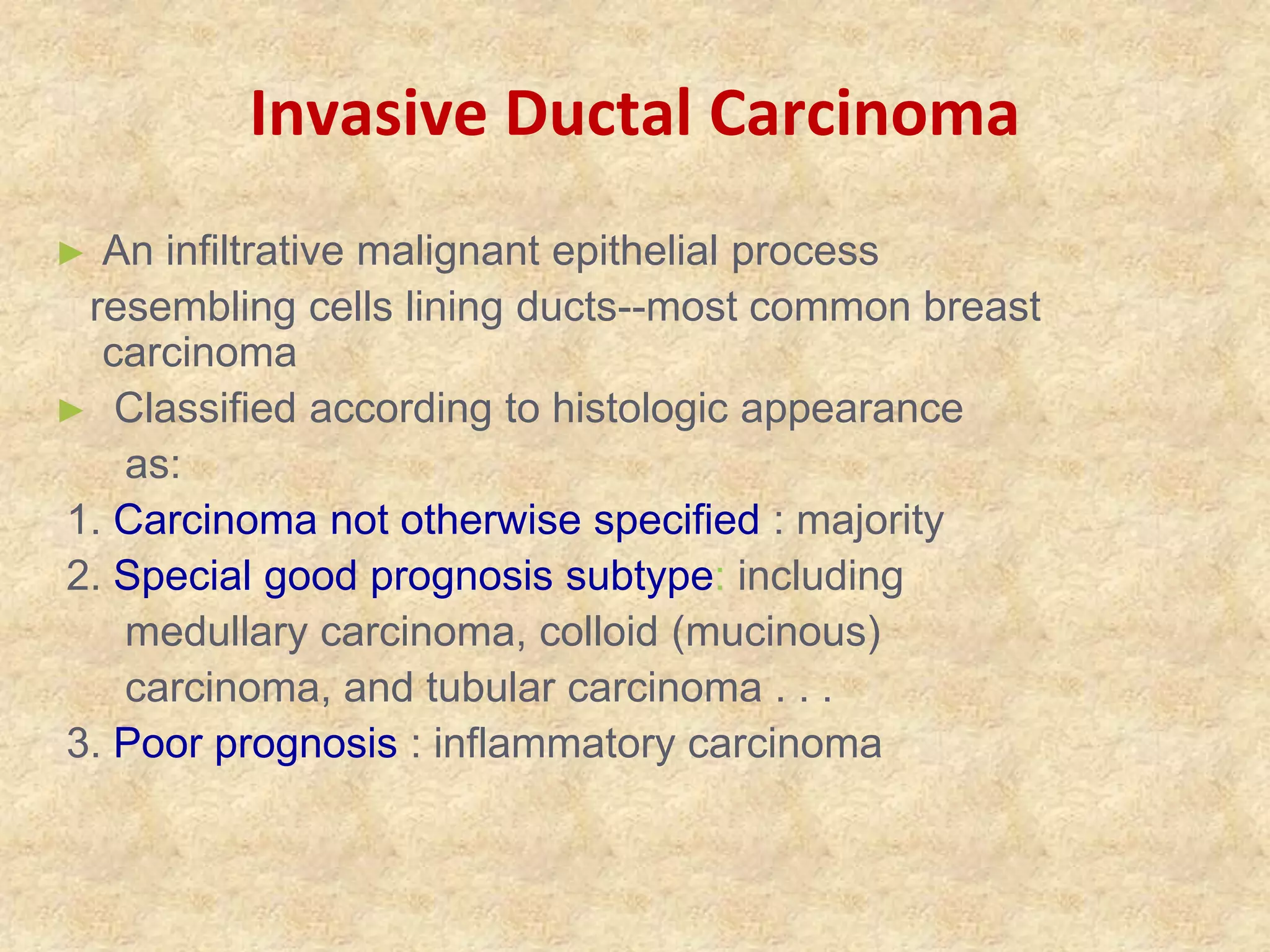 Invasive Ductal Carcinoma

► An infiltrative malignant epithelial process resembling cells lining ducts--most common breast carcinoma

► Classified according to histologic appearance as:

1. Carcinoma not otherwise specified : majority

2. Special good prognosis subtype: including medullary carcinoma, colloid (mucinous) carcinoma, and tubular carcinoma . . .

3. Poor prognosis : inflammatory carcinoma